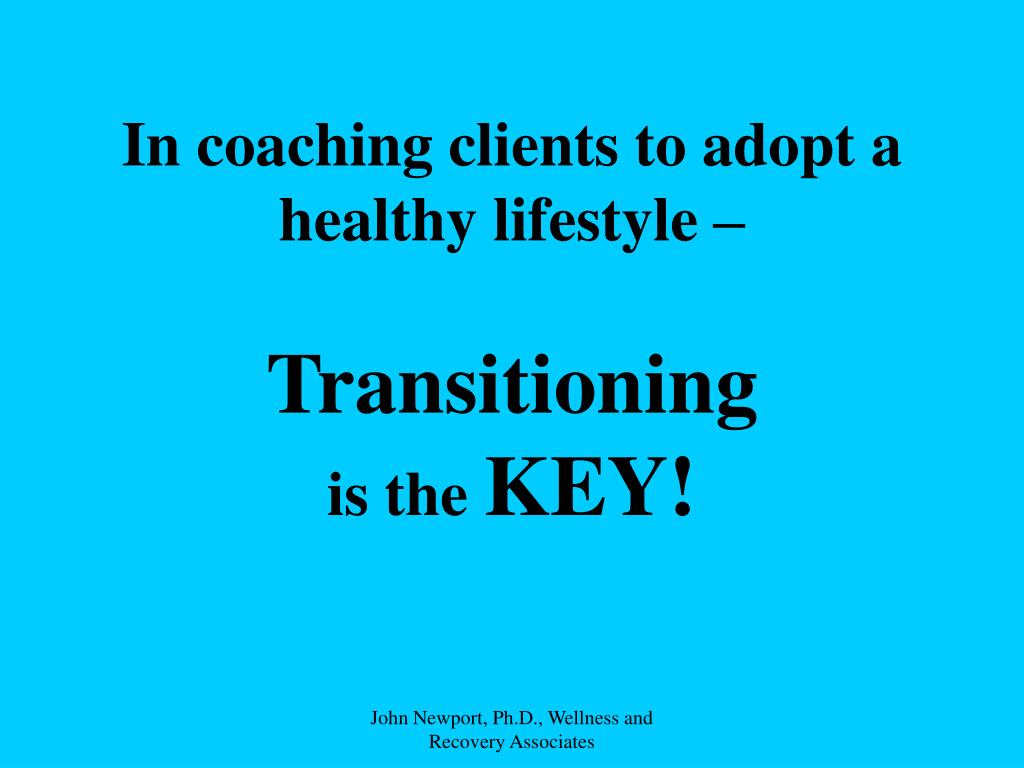 In coaching clients to adopt a healthy lifestyle –

Transitioning
is the KEY!

John Newport, Ph.D., Wellness and Recovery Associates